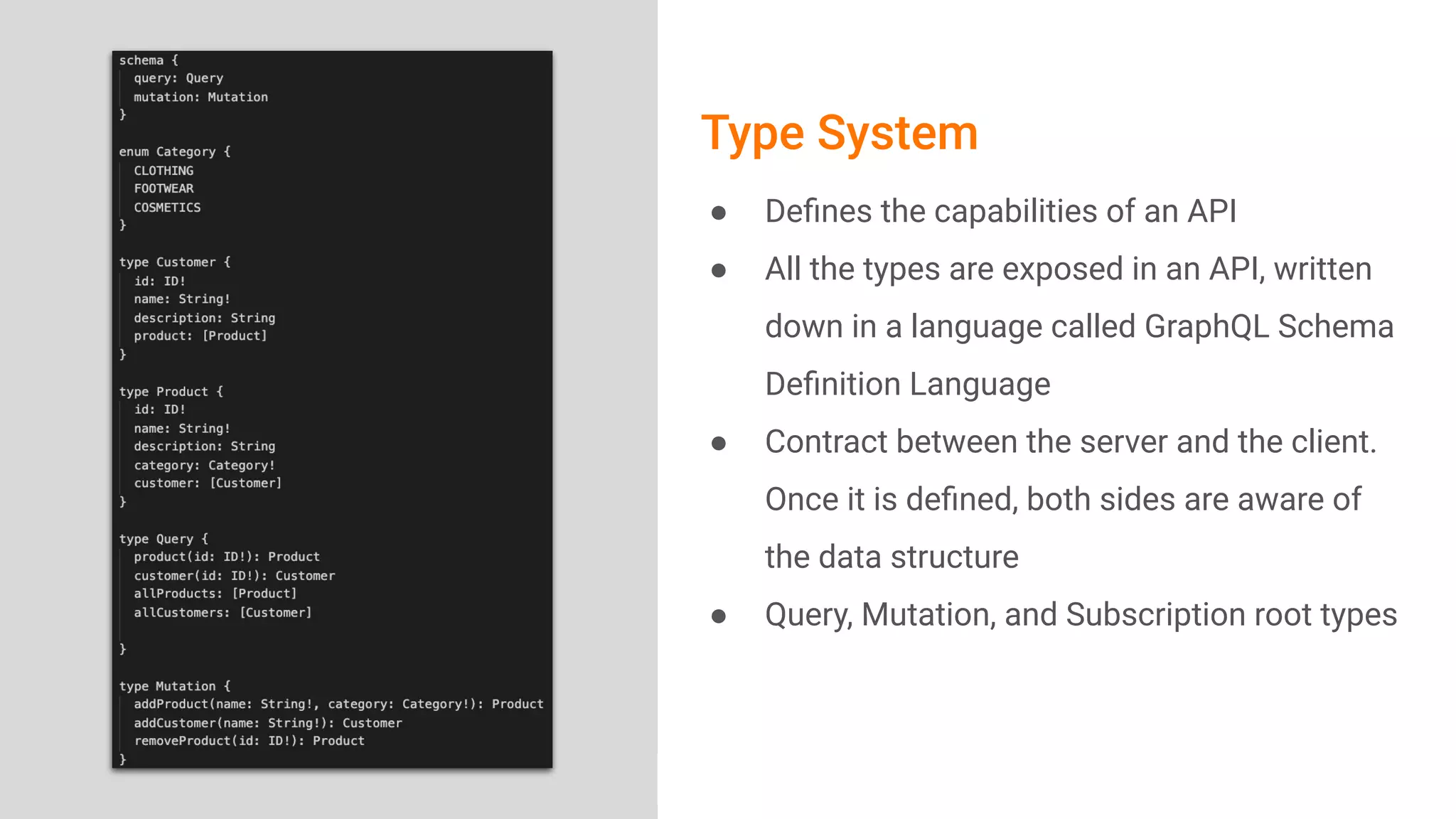 schema {
  query: Query
  mutation: Mutation
}

enum Category {
  CLOTHING
  FOOTWEAR
  COSMETICS
}

type Customer {
  id: ID!
  name: String!
  description: String
  product: [Product]
}

type Product {
  id: ID!
  name: String!
  description: String
  category: Category!
  customer: [Customer]
}

type Query {
  product(id: ID!): Product
  customer(id: ID!): Customer
  allProducts: [Product]
  allCustomers: [Customer]

}

type Mutation {
  addProduct(name: String!, category: Category!): Product
  addCustomer(name: String!): Customer
  removeProduct(id: ID!): Product
}

Type System

● Defines the capabilities of an API
● All the types are exposed in an API, written down in a language called GraphQL Schema Definition Language
● Contract between the server and the client. Once it is defined, both sides are aware of the data structure
● Query, Mutation, and Subscription root types